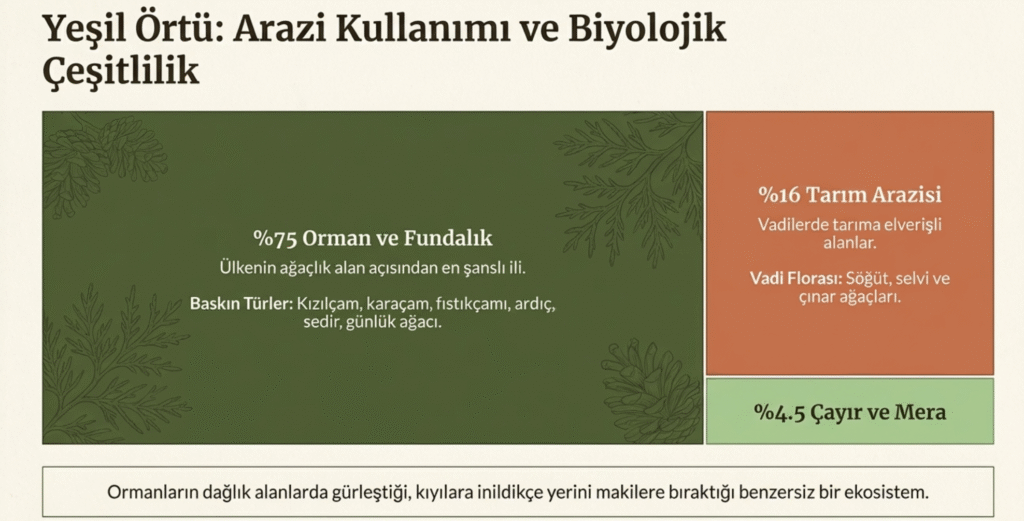 Yeşil Örtü: Arazi Kullanımı ve Biyolojik Çeşitlilik

%75 Orman ve Fundalık

Ülkenin ağaçlık alan açısından en şanslı ili.

Baskın Türler: Kızılçam, karaçam, fıstıkçamı, ardıç, sedir, günlük ağacı.

%16 Tarım Arazisi

Vadilerde tarıma elverişli alanlar.

Vadi Florası: Söğüt, selvi ve çınar ağaçları.

%4.5 Çayır ve Mera

Ormanların dağlık alanlarda gürleştiği, kıyılara inildikçe yerini makilere bıraktığı benzersiz bir ekosistem.